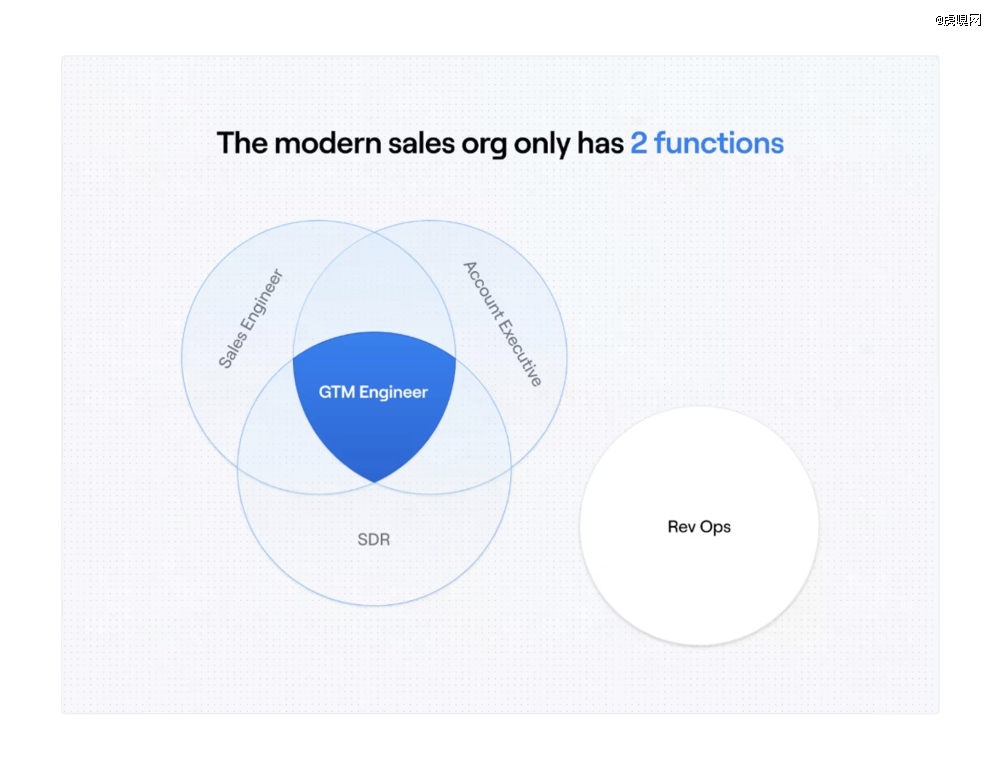 @虎嗅网

The modern sales org only has 2 functions

Sales Engineer

Account Executive

GTM Engineer

SDR

Rev Ops